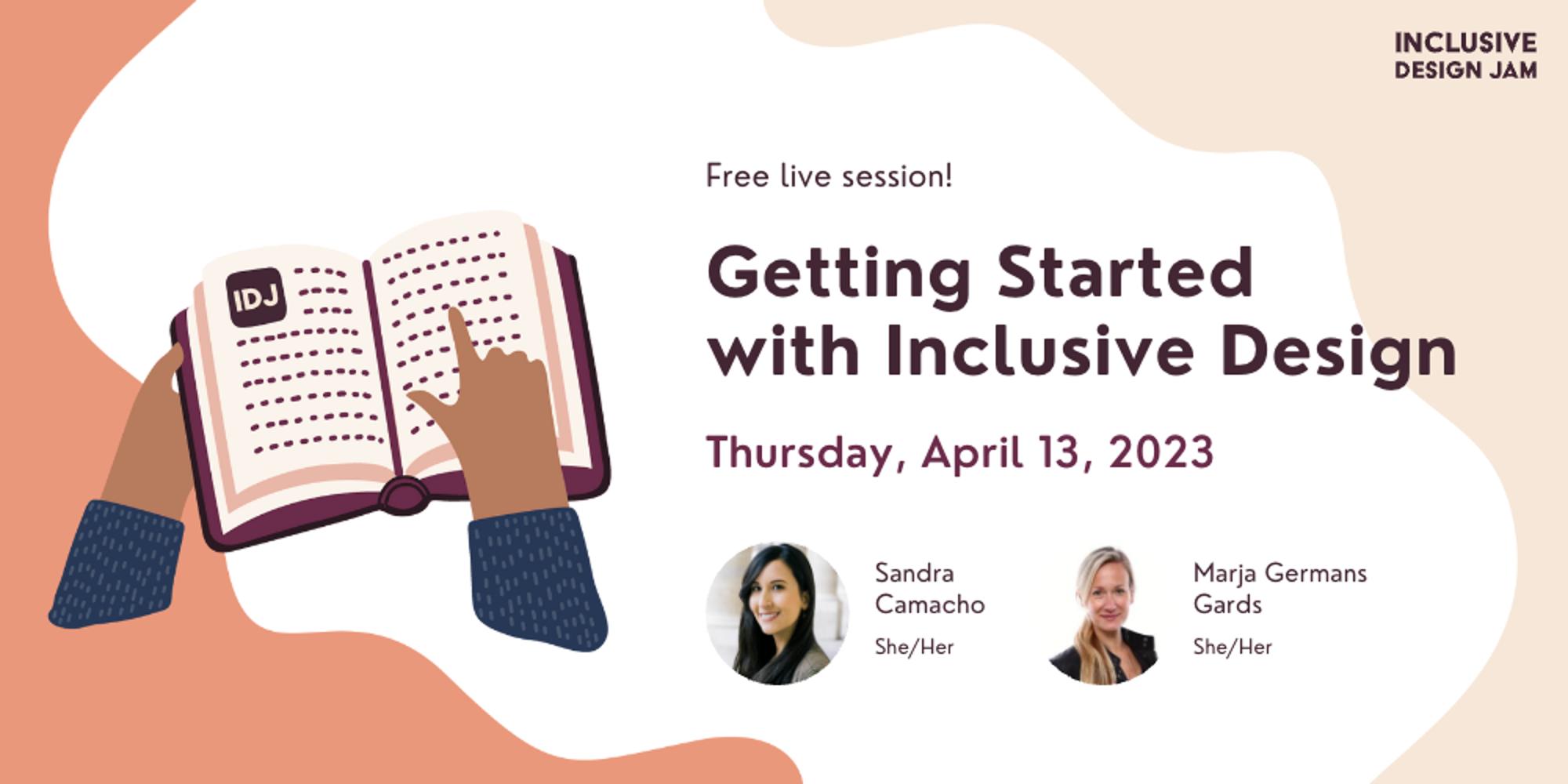 INCLUSIVE
DESIGN JAM

IDJ

Free live session!

Getting Started with Inclusive Design

Thursday, April 13, 2023

Sandra Camacho
She/Her

Marja Germans Gards
She/Her